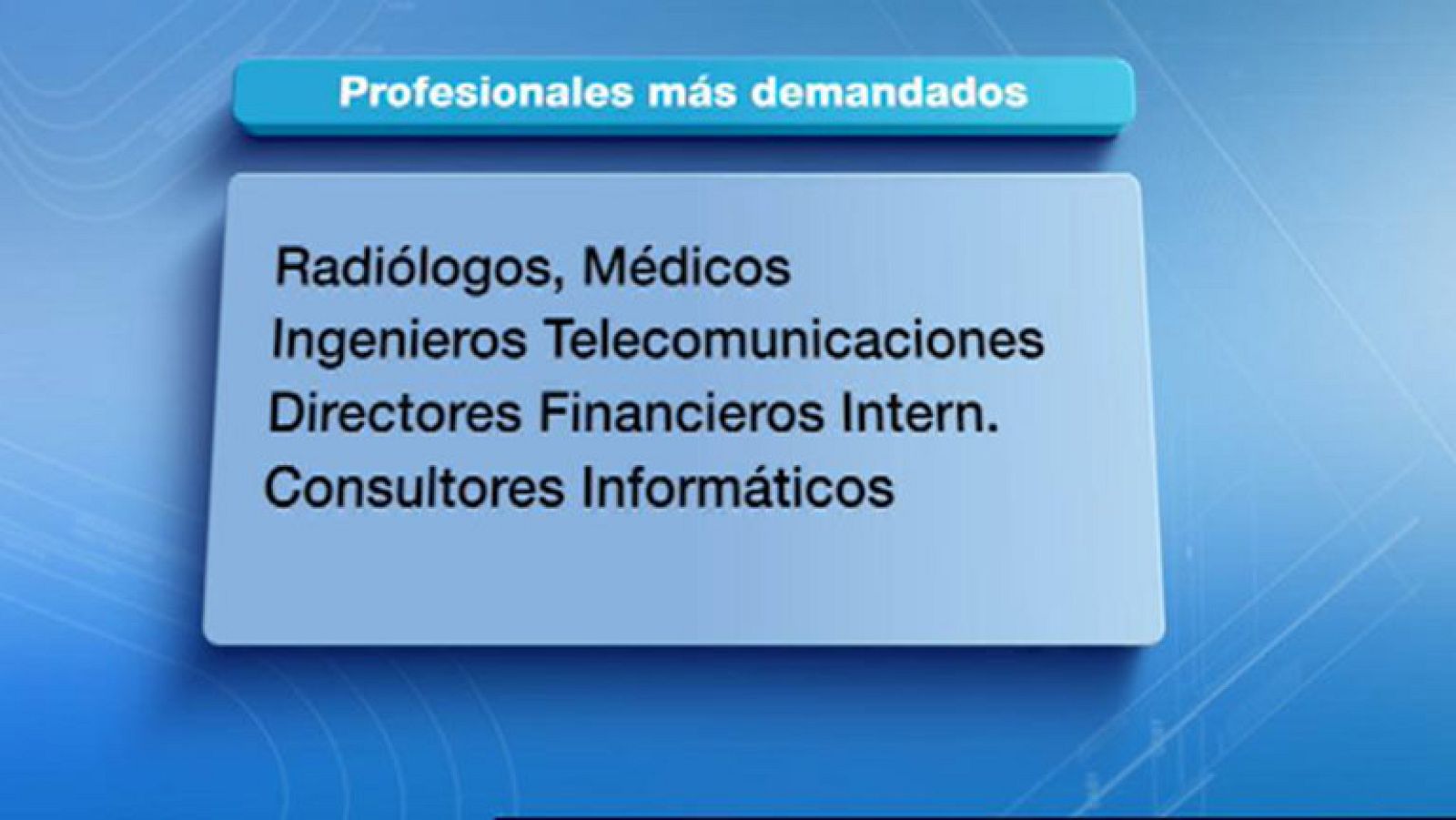 Profesionales más demandados

Radiólogos, Médicos
Ingenieros Telecomunicaciones
Directores Financieros Intern.
Consultores Informáticos